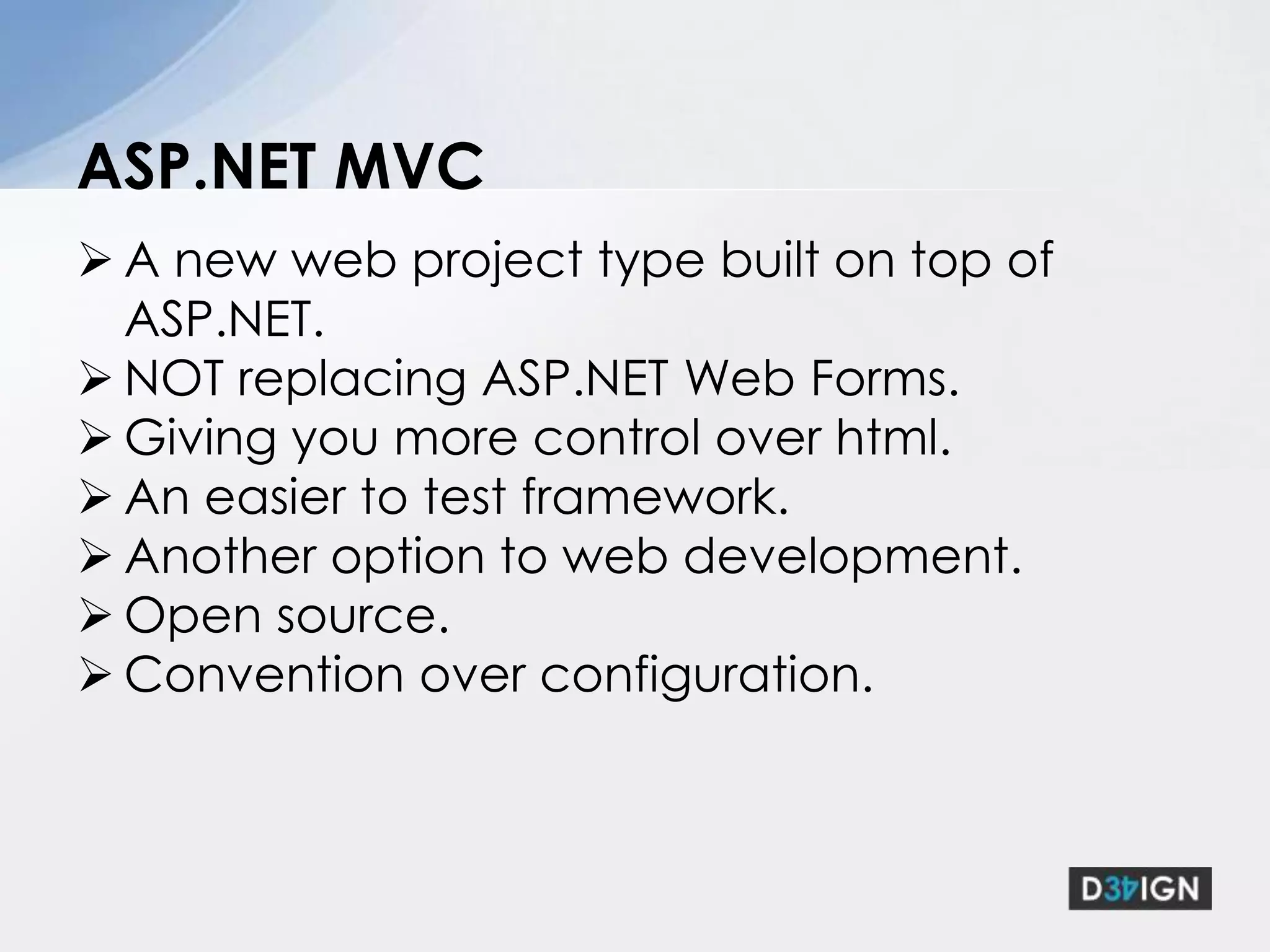 ASP.NET MVC

➢ A new web project type built on top of ASP.NET.
➢ NOT replacing ASP.NET Web Forms.
➢ Giving you more control over html.
➢ An easier to test framework.
➢ Another option to web development.
➢ Open source.
➢ Convention over configuration.

D34IGN